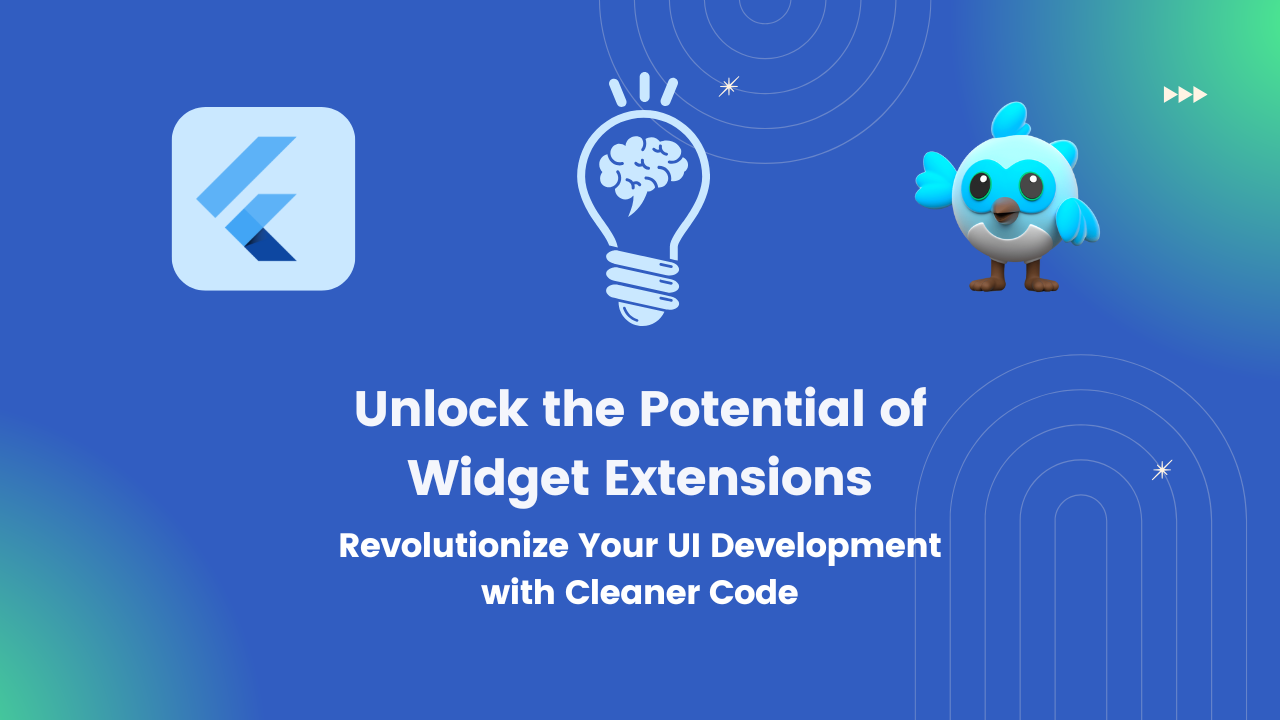 Unlock the Potential of Widget Extensions

Revolutionize Your UI Development with Cleaner Code